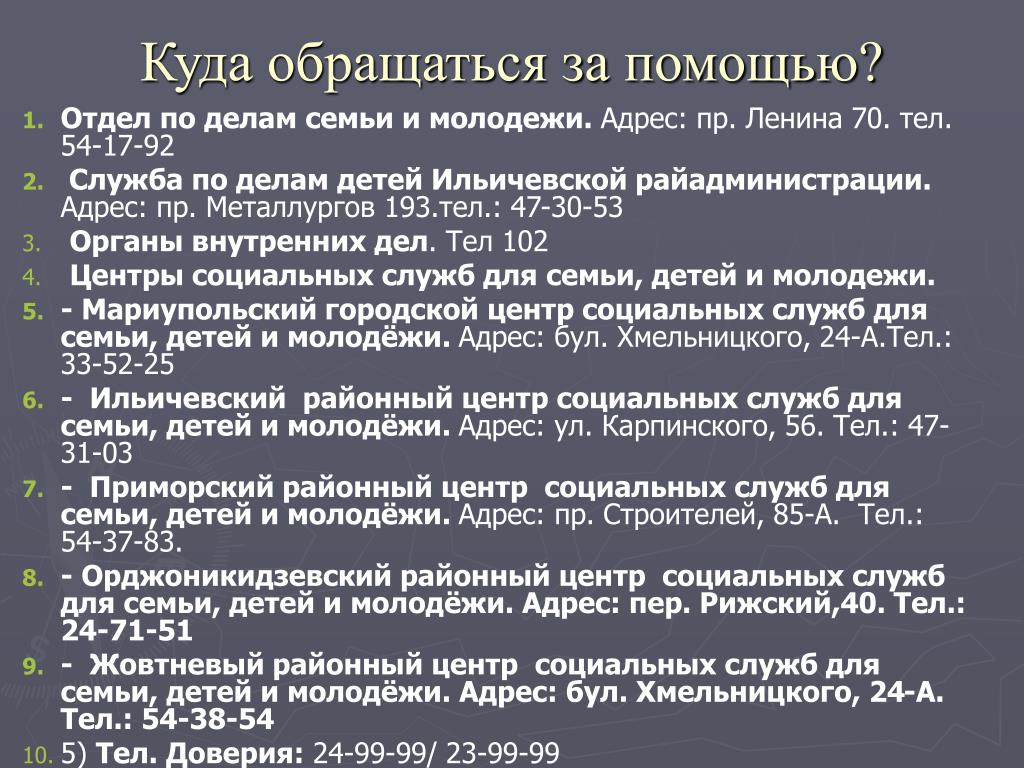 Куда обращаться за помощью?

1. Отдел по делам семьи и молодежи. Адрес: пр. Ленина 70. тел. 54-17-92
2. Служба по делам детей Ильичевской райадминистрации. Адрес: пр. Металлургов 193.тел.: 47-30-53
3. Органы внутренних дел. Тел 102
4. Центры социальных служб для семьи, детей и молодежи.
5. - Мариупольский городской центр социальных служб для семьи, детей и молодёжи. Адрес: бул. Хмельницкого, 24-А.Тел.: 33-52-25
6. - Ильичевский районный центр социальных служб для семьи, детей и молодёжи. Адрес: ул. Карпинского, 56. Тел.: 47-31-03
7. - Приморский районный центр социальных служб для семьи, детей и молодёжи. Адрес: пр. Строителей, 85-А. Тел.: 54-37-83.
8. - Орджоникидзевский районный центр социальных служб для семьи, детей и молодёжи. Адрес: пер. Рижский,40. Тел.: 24-71-51
9. - Жовтневый районный центр социальных служб для семьи, детей и молодёжи. Адрес: бул. Хмельницкого, 24-А. Тел.: 54-38-54
10. 5) Тел. Доверия: 24-99-99/ 23-99-99